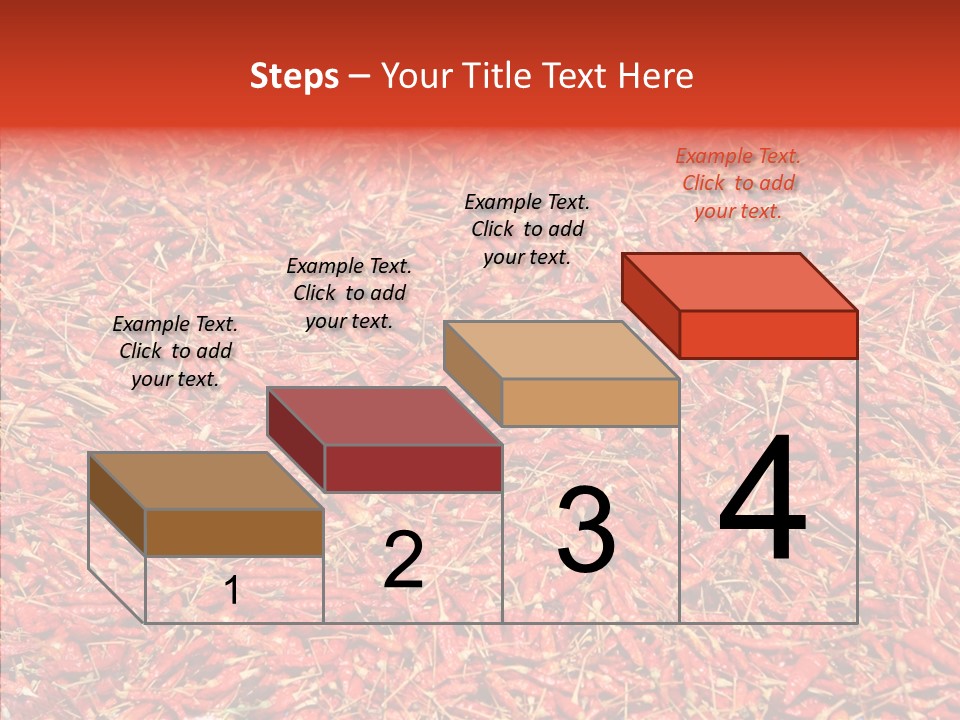 Steps – Your Title Text Here

Example Text. Click to add your text.

Example Text. Click to add your text.

Example Text. Click to add your text.

Example Text. Click to add your text.

1

2

3

4